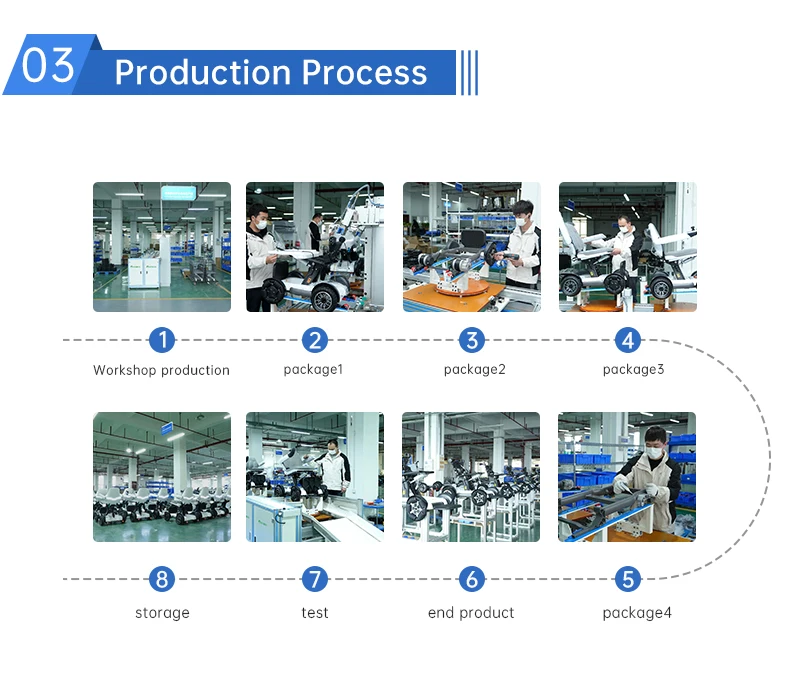 03 Production Process

1
Workshop production

2
package1

3
package2

4
package3

8
storage

7
test

6
end product

5
package4